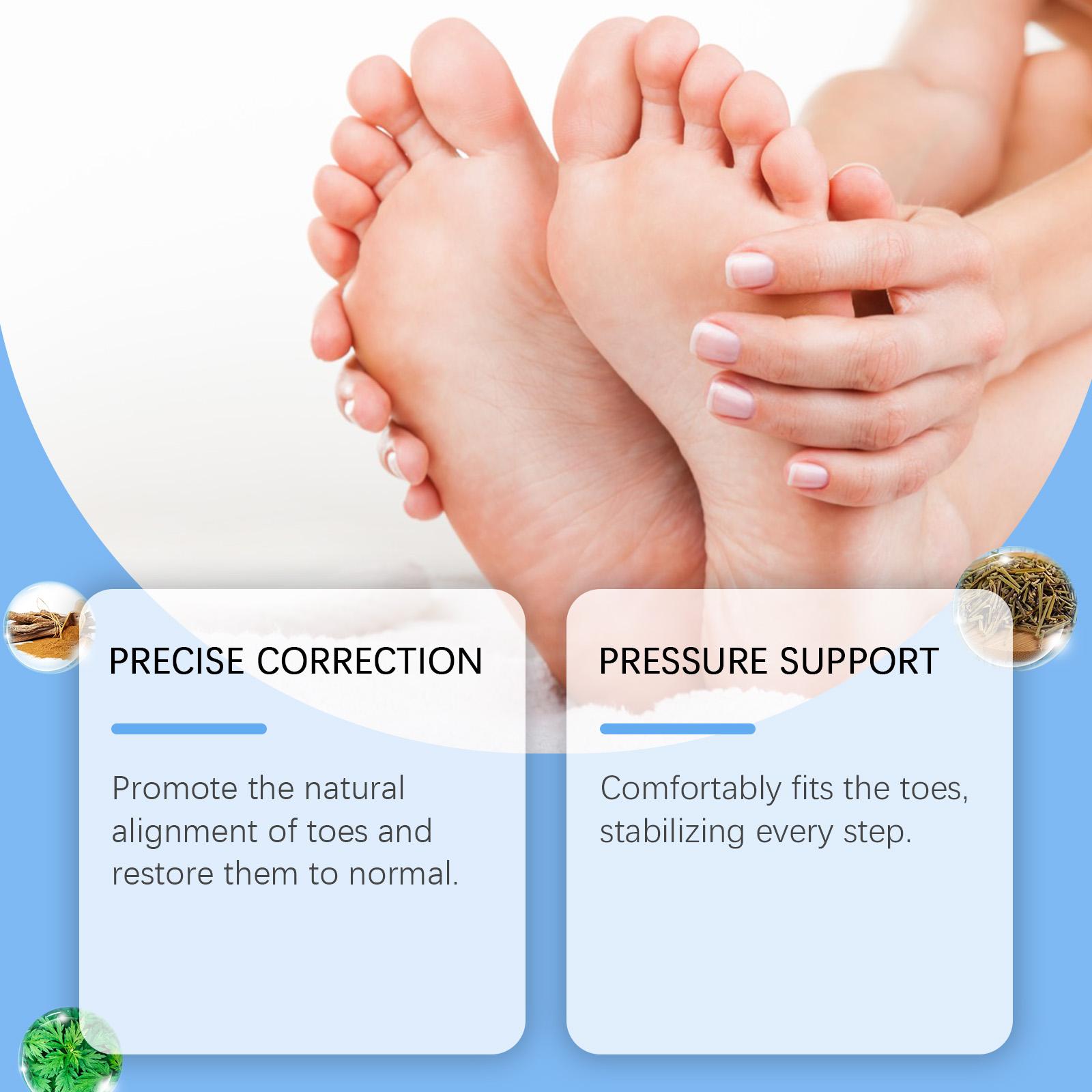 PRECISE CORRECTION

Promote the natural alignment of toes and restore them to normal.

PRESSURE SUPPORT

Comfortably fits the toes, stabilizing every step.